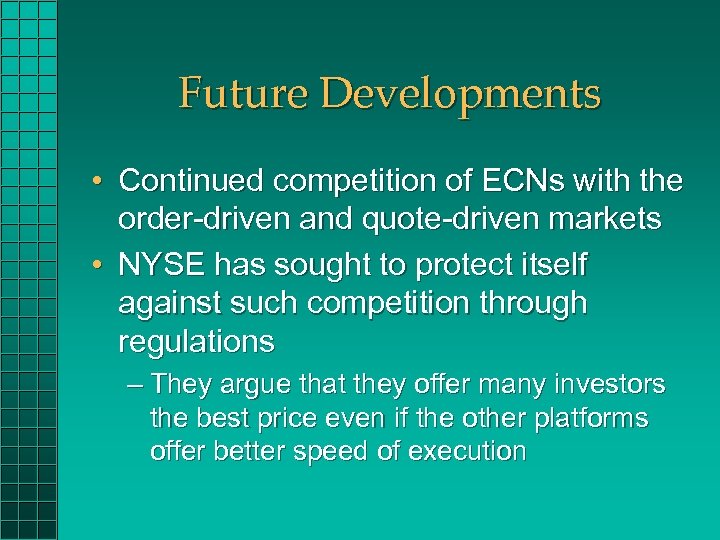 Future Developments

• Continued competition of ECNs with the order-driven and quote-driven markets
• NYSE has sought to protect itself against such competition through regulations
– They argue that they offer many investors the best price even if the other platforms offer better speed of execution